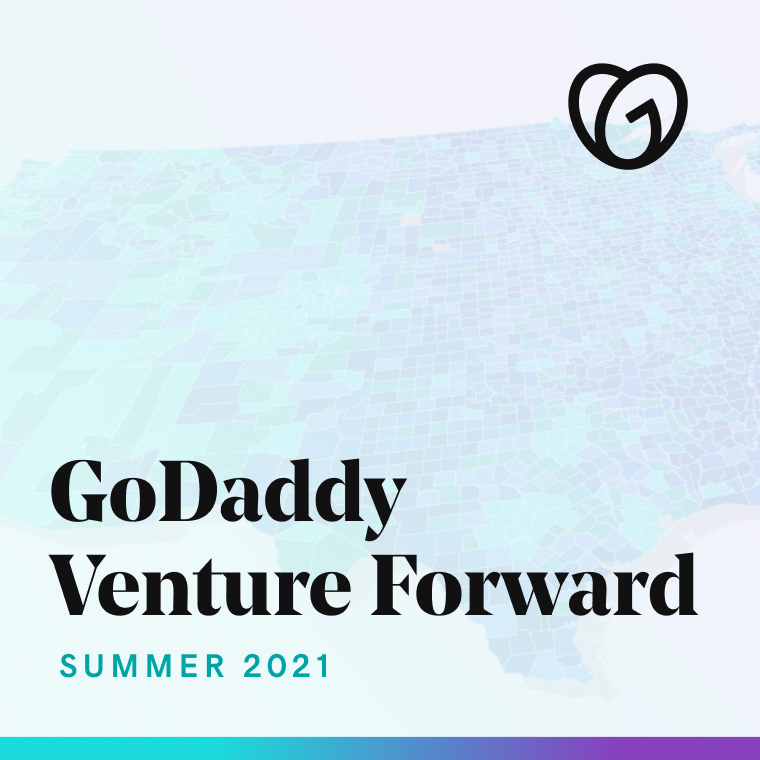 GoDaddy Venture Forward

SUMMER 2021